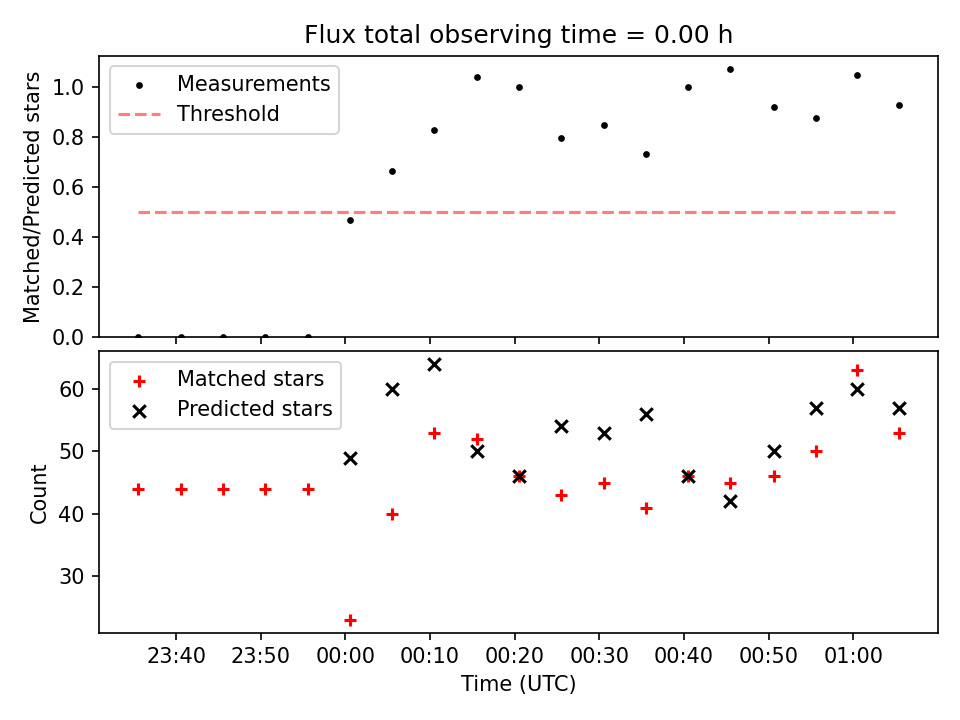 Flux total observing time = 0.00 h

Measurements
Threshold

Matched/Predicted stars

1.0
0.8
0.6
0.4
0.2
0.0

Matched stars
Predicted stars

Count

60
50
40
30

23:40
23:50
00:00
00:10
00:20
00:30
00:40
00:50
01:00

Time (UTC)